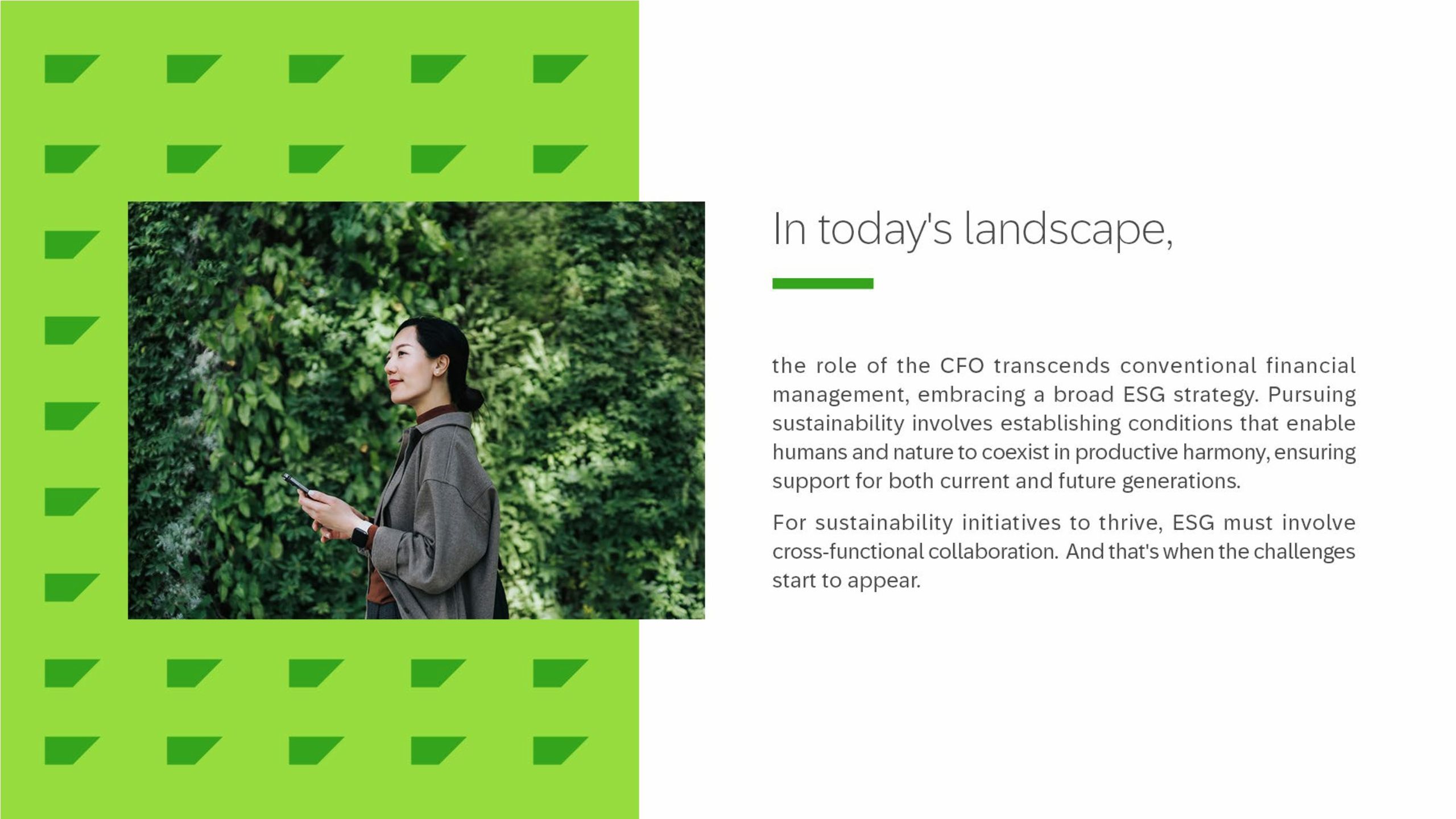 In today's landscape,

the role of the CFO transcends conventional financial management, embracing a broad ESG strategy. Pursuing sustainability involves establishing conditions that enable humans and nature to coexist in productive harmony, ensuring support for both current and future generations.

For sustainability initiatives to thrive, ESG must involve cross-functional collaboration. And that's when the challenges start to appear.